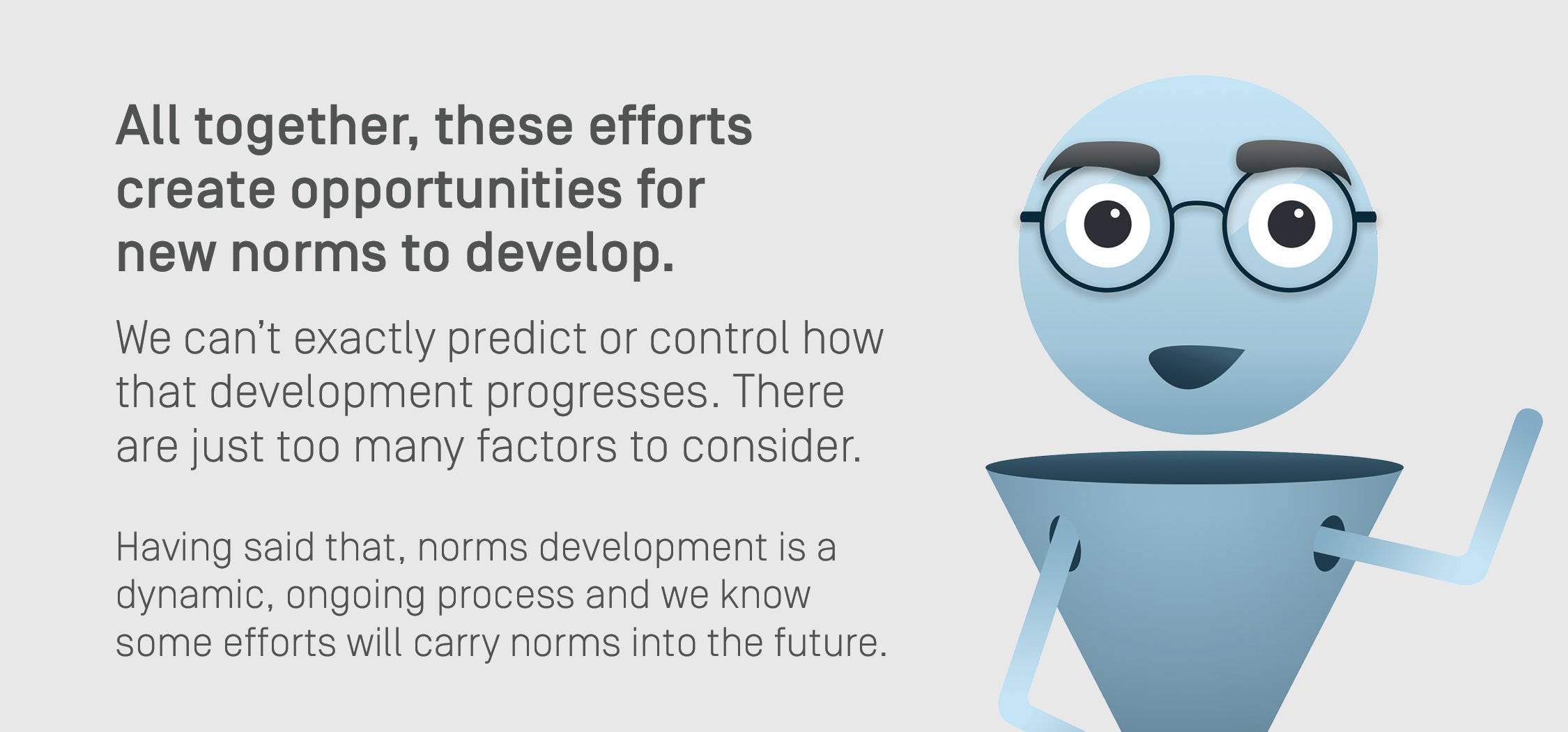 All together, these efforts create opportunities for new norms to develop.

We can’t exactly predict or control how that development progresses. There are just too many factors to consider.

Having said that, norms development is a dynamic, ongoing process and we know some efforts will carry norms into the future.